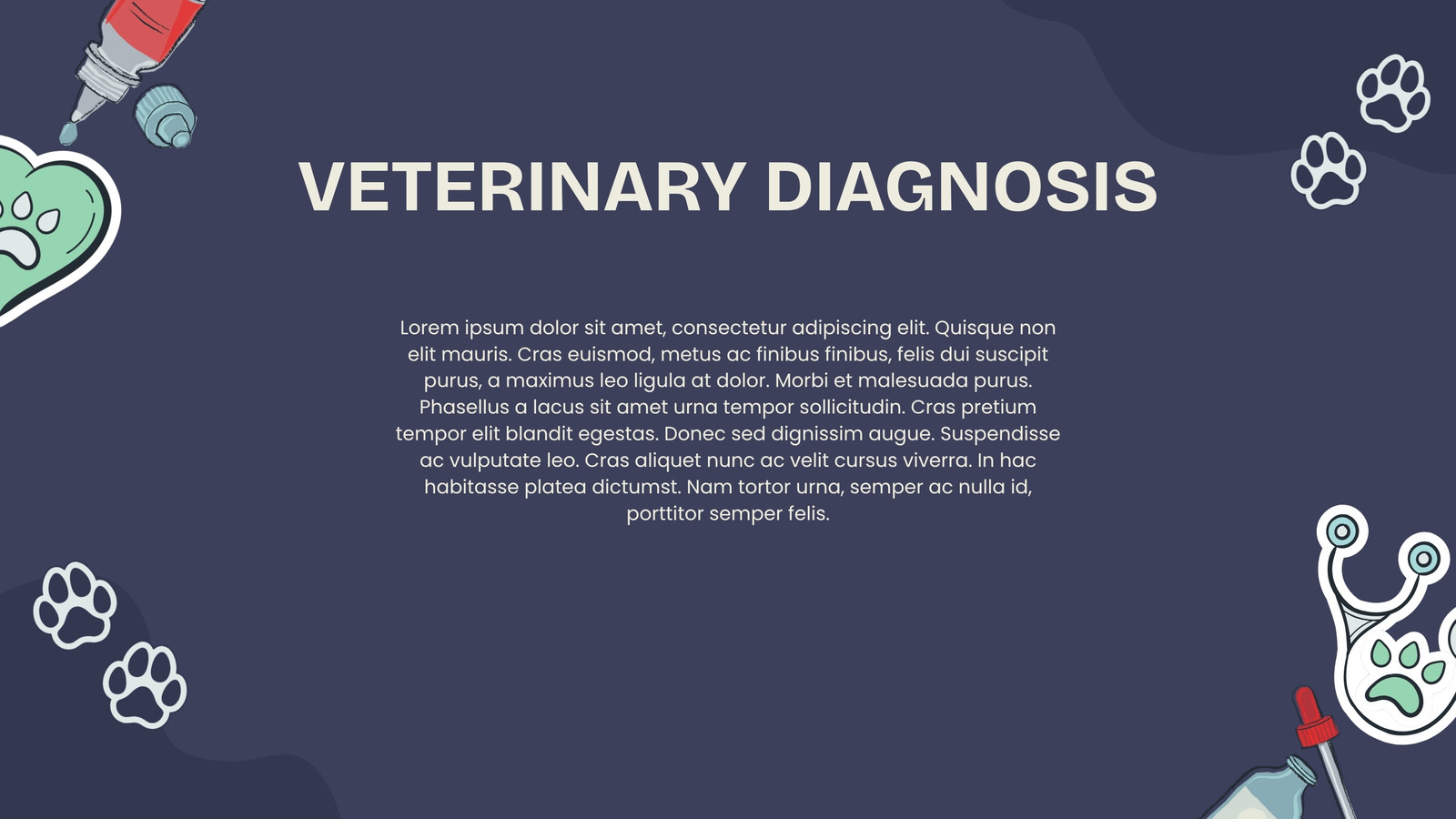 VETERINARY DIAGNOSIS

Lorem ipsum dolor sit amet, consectetur adipiscing elit. Quisque non elit mauris. Cras euismod, metus ac finibus finibus, felis dui suscipit purus, a maximus leo ligula at dolor. Morbi et malesuada purus. Phasellus a lacus sit amet urna tempor sollicitudin. Cras pretium tempor elit blandit egestas. Donec sed dignissim augue. Suspendisse ac vulputate leo. Cras aliquet nunc ac velit cursus viverra. In hac habitasse platea dictumst. Nam tortor urna, semper ac nulla id, porttitor semper felis.